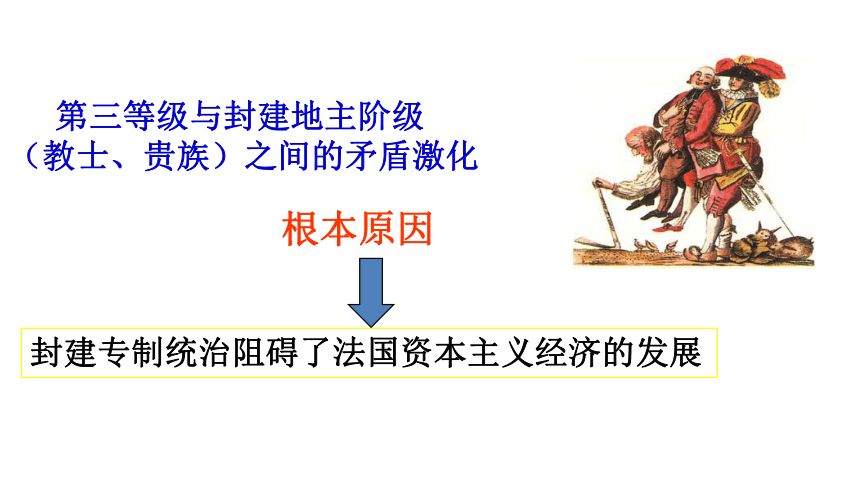 第三等级与封建地主阶级（教士、贵族）之间的矛盾激化

根本原因

封建专制统治阻碍了法国资本主义经济的发展